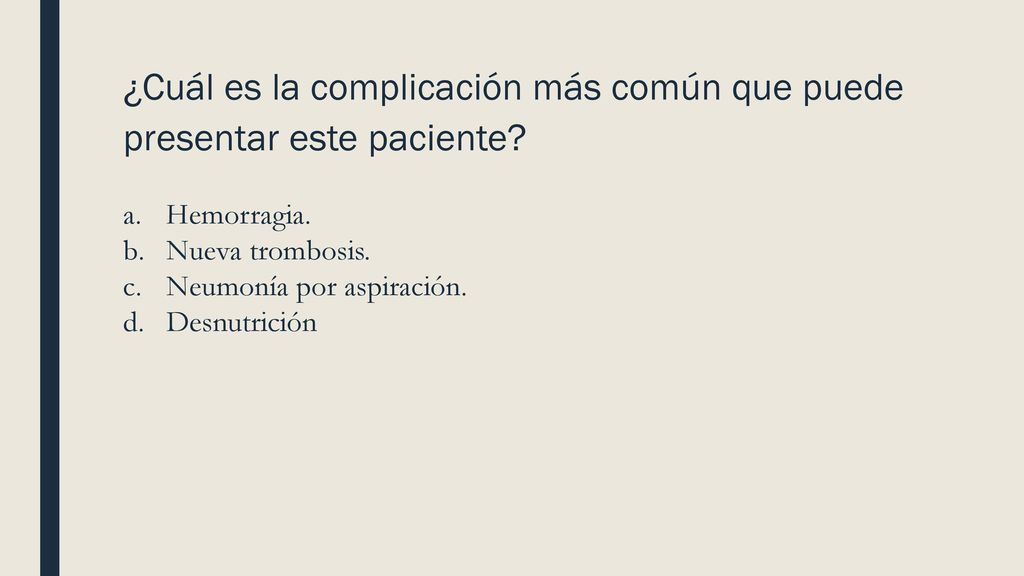 ¿Cuál es la complicación más común que puede presentar este paciente?

a. Hemorragia.
b. Nueva trombosis.
c. Neumonía por aspiración.
d. Desnutrición